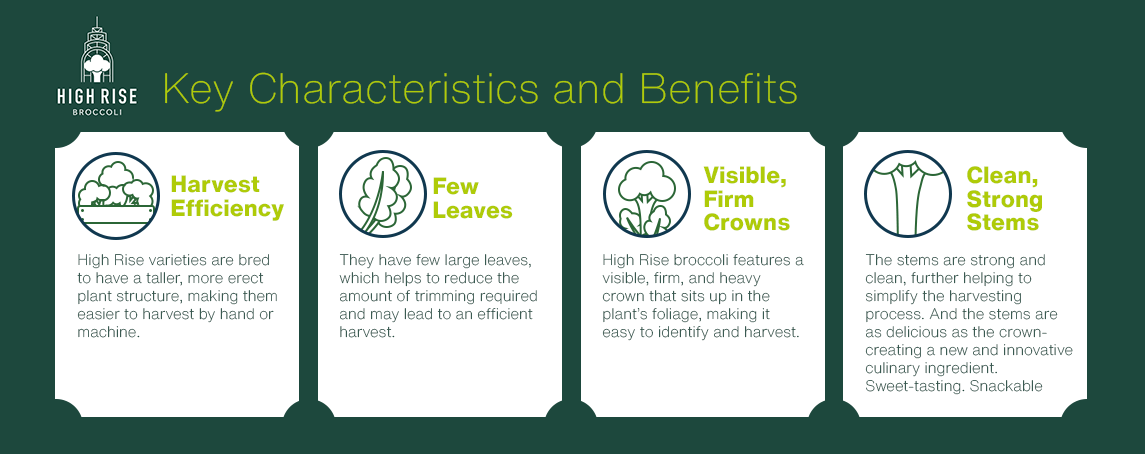 HIGH RISE
BROCCOLI

Key Characteristics and Benefits

Harvest Efficiency

High Rise varieties are bred to have a taller, more erect plant structure, making them easier to harvest by hand or machine.

Few Leaves

They have few large leaves, which helps to reduce the amount of trimming required and may lead to an efficient harvest.

Visible, Firm Crowns

High Rise broccoli features a visible, firm, and heavy crown that sits up in the plant's foliage, making it easy to identify and harvest.

Clean, Strong Stems

The stems are strong and clean, further helping to simplify the harvesting process. And the stems are as delicious as the crown-creating a new and innovative culinary ingredient. Sweet-tasting. Snackable